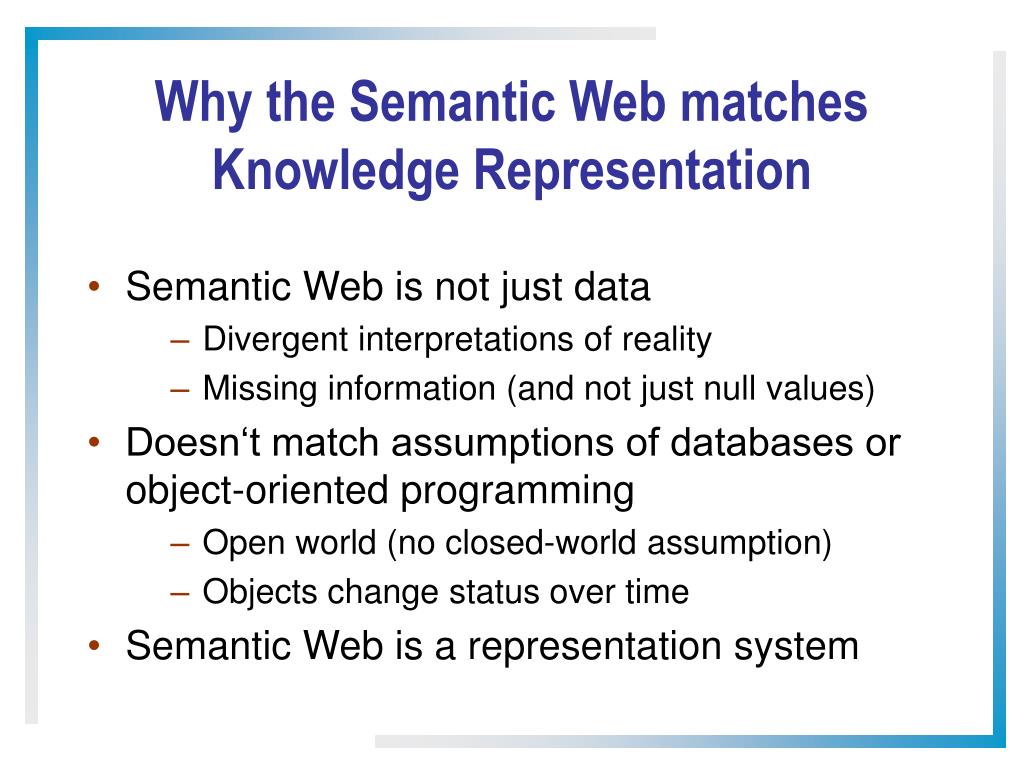 Why the Semantic Web matches Knowledge Representation

• Semantic Web is not just data
– Divergent interpretations of reality
– Missing information (and not just null values)
• Doesn‘t match assumptions of databases or object-oriented programming
– Open world (no closed-world assumption)
– Objects change status over time
• Semantic Web is a representation system